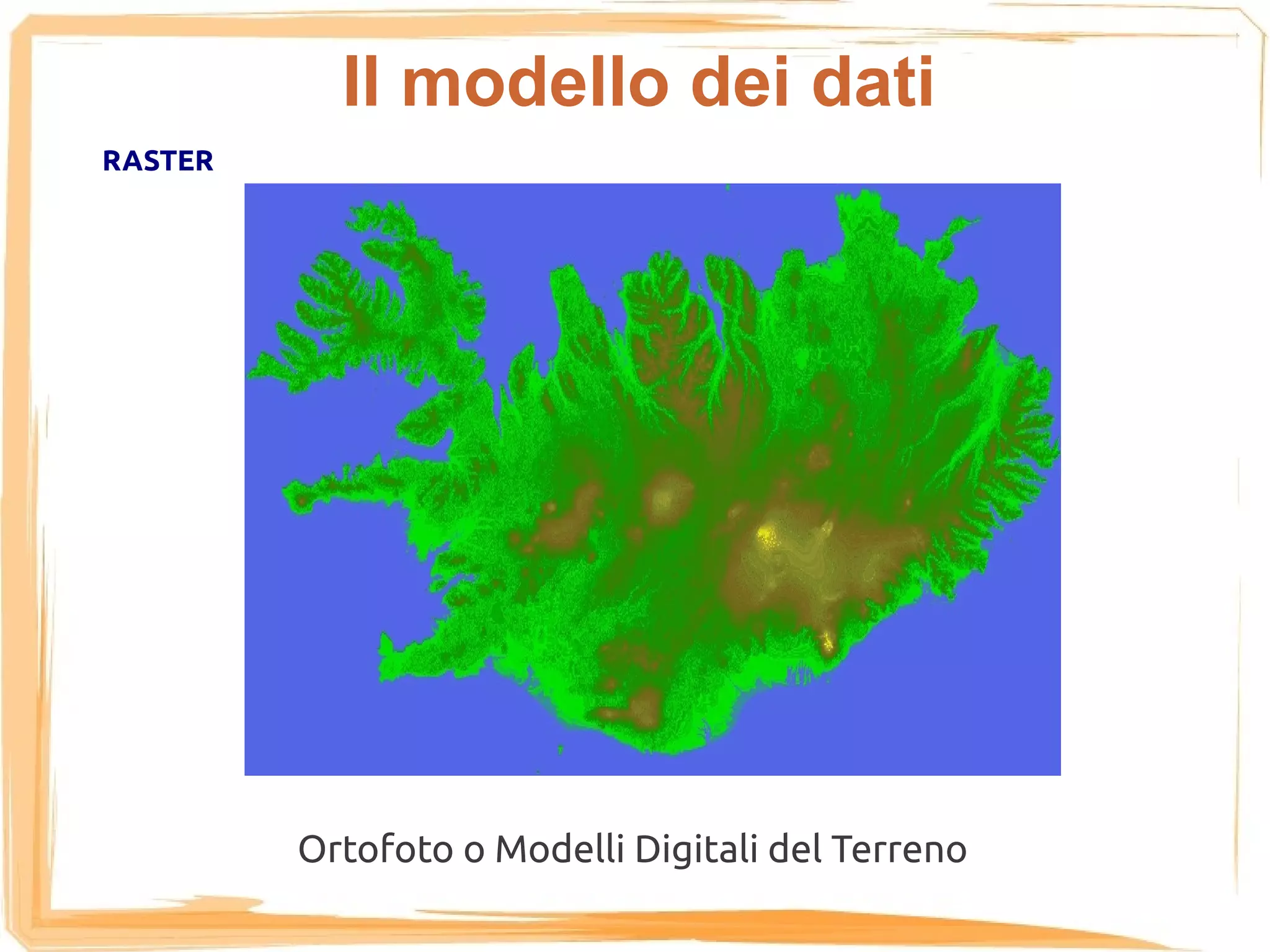 Il modello dei dati

RASTER

Ortofoto o Modelli Digitali del Terreno